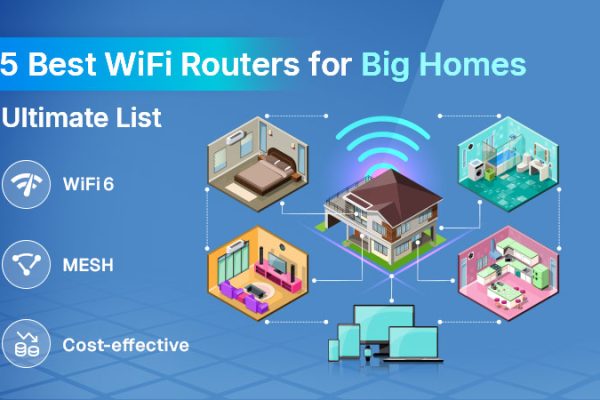 5 Best WiFi Routers for Big Homes

Ultimate List

WiFi 6

MESH

Cost-effective